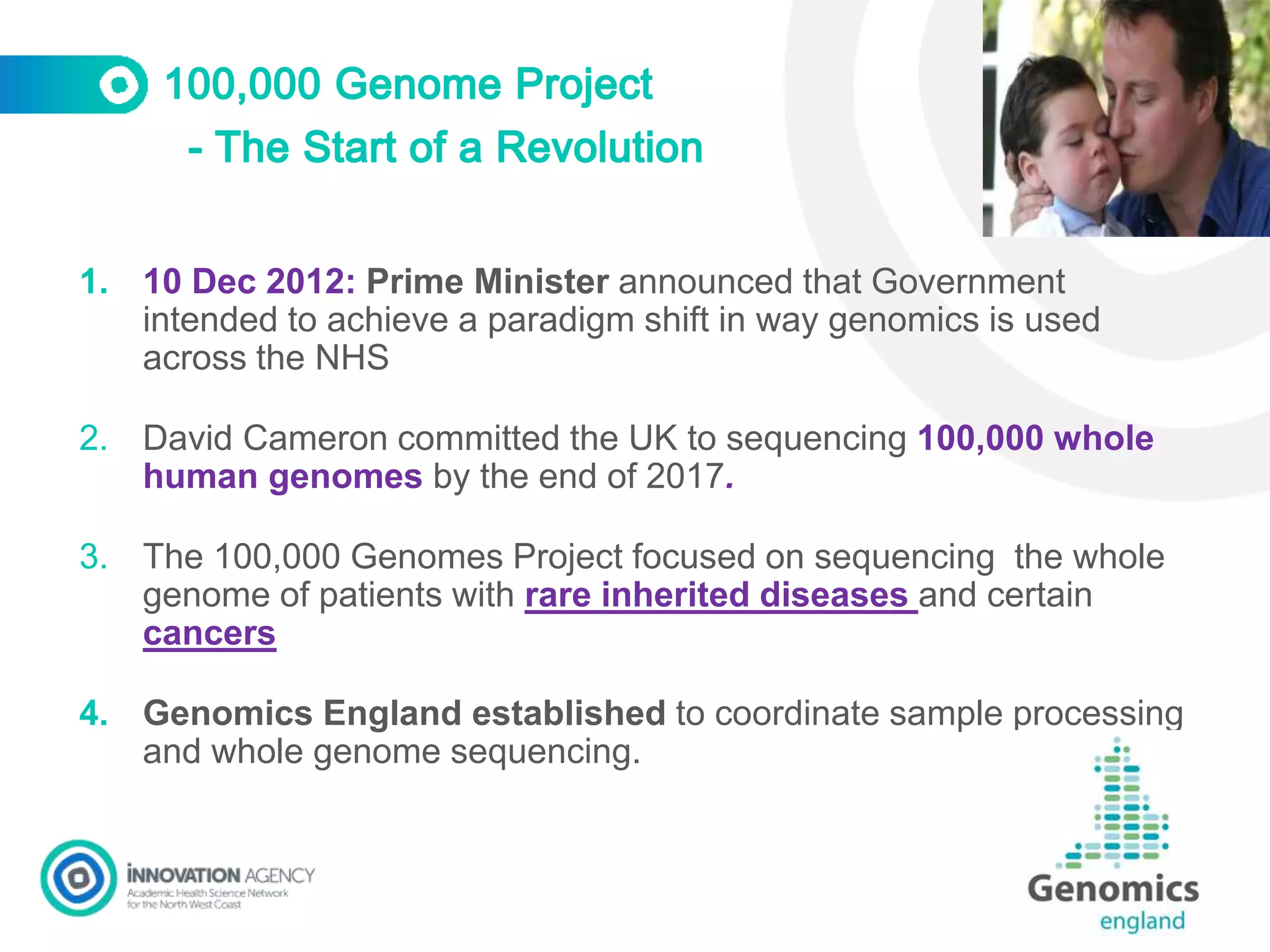 100,000 Genome Project
- The Start of a Revolution

1. 10 Dec 2012: Prime Minister announced that Government intended to achieve a paradigm shift in way genomics is used across the NHS

2. David Cameron committed the UK to sequencing 100,000 whole human genomes by the end of 2017.

3. The 100,000 Genomes Project focused on sequencing the whole genome of patients with rare inherited diseases and certain cancers

4. Genomics England established to coordinate sample processing and whole genome sequencing.

INNOVATION AGENCY
Academic Health Science Network for the North West Coast

Genomics england